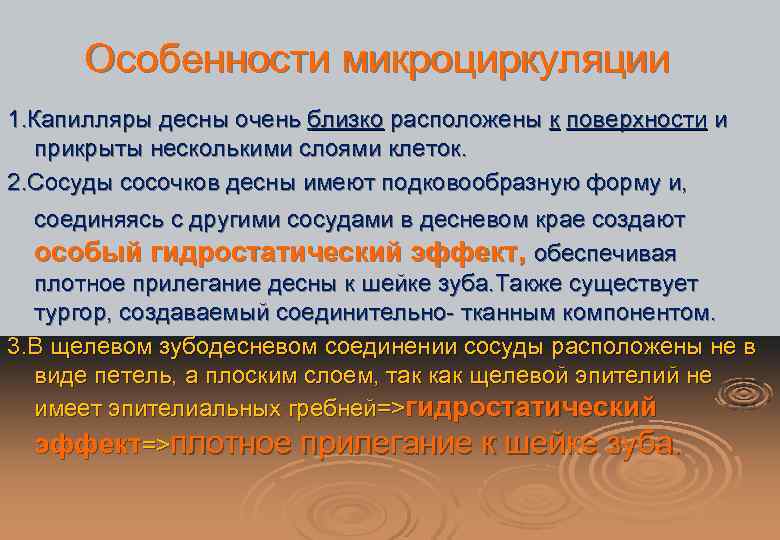 Особенности микроциркуляции

1.Капилляры десны очень близко расположены к поверхности и прикрыты несколькими слоями клеток.

2.Сосуды сосочков десны имеют подковообразную форму и, соединяясь с другими сосудами в десневом крае создают особый гидростатический эффект, обеспечивая плотное прилегание десны к шейке зуба.Также существует тургор, создаваемый соединительно- тканным компонентом.

3.В щелевом зубодесневом соединении сосуды расположены не в виде петель, а плоским слоем, так как щелевой эпителий не имеет эпителиальных гребней=>гидростатический эффект=>плотное прилегание к шейке зуба.